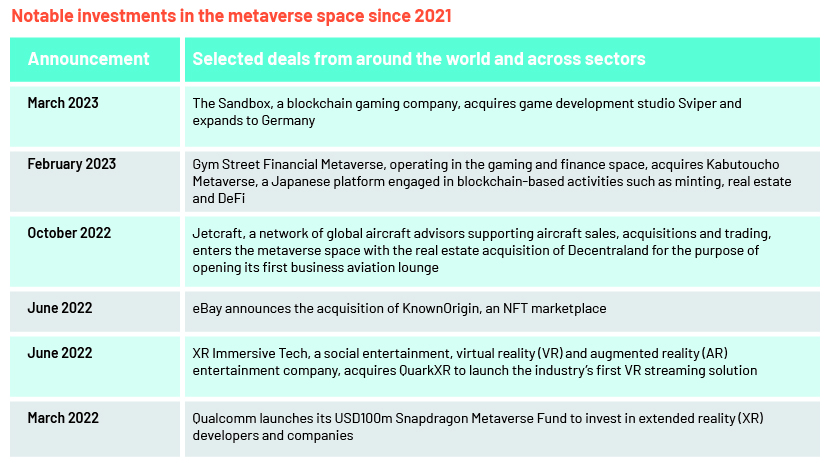 Notable investments in the metaverse space since 2021

| Announcement | Selected deals from around the world and across sectors |
|---|---|
| March 2023 | The Sandbox, a blockchain gaming company, acquires game development studio Sviper and expands to Germany |
| February 2023 | Gym Street Financial Metaverse, operating in the gaming and finance space, acquires Kabutoucho Metaverse, a Japanese platform engaged in blockchain-based activities such as minting, real estate and DeFi |
| October 2022 | Jetcraft, a network of global aircraft advisors supporting aircraft sales, acquisitions and trading, enters the metaverse space with the real estate acquisition of Decentraland for the purpose of opening its first business aviation lounge |
| June 2022 | eBay announces the acquisition of KnownOrigin, an NFT marketplace |
| June 2022 | XR Immersive Tech, a social entertainment, virtual reality (VR) and augmented reality (AR) entertainment company, acquires QuarkXR to launch the industry's first VR streaming solution |
| March 2022 | Qualcomm launches its USD100m Snapdragon Metaverse Fund to invest in extended reality (XR) developers and companies |